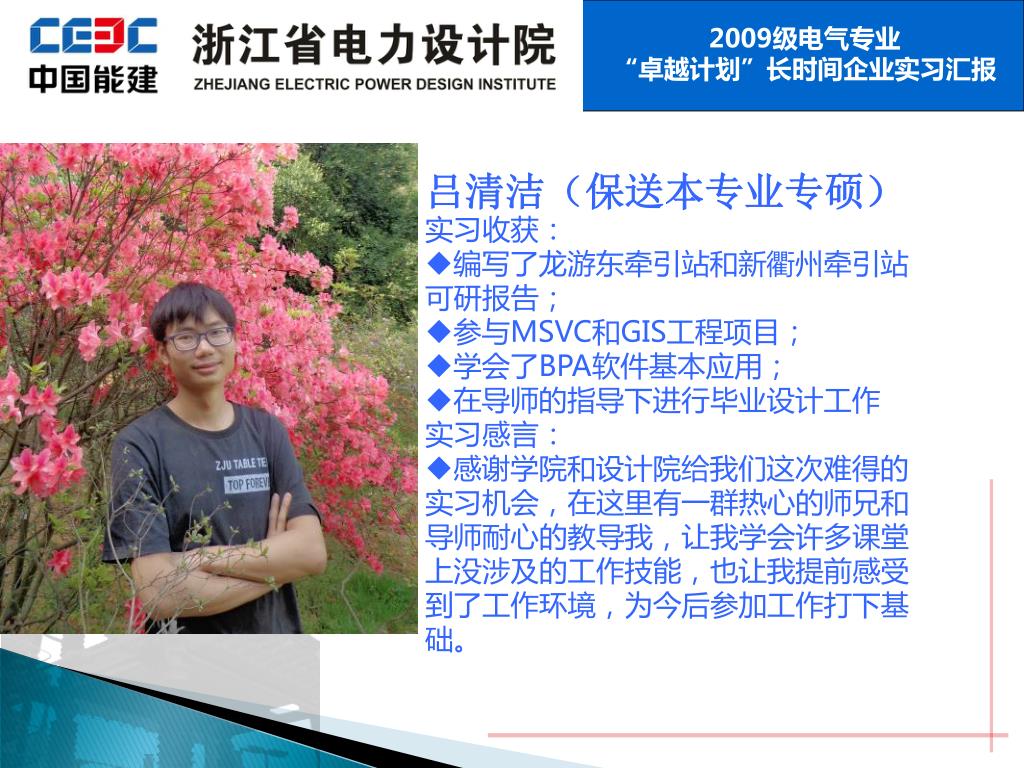 CEEC
中国能建

浙江省电力设计院
ZHEJIANG ELECTRIC POWER DESIGN INSTITUTE

2009级电气专业
“卓越计划”长时间企业实习汇报

ZJU TABLE TE
TOP FOREV

吕清洁（保送本专业专硕）
实习收获：
◆编写了龙游东牵引站和新衢州牵引站可研报告；
◆参与MSVC和GIS工程项目；
◆学会了BPA软件基本应用；
◆在导师的指导下进行毕业设计工作
实习感言：
◆感谢学院和设计院给我们这次难得的实习机会，在这里有一群热心的师兄和导师耐心的教导我，让我学会许多课堂上没涉及的工作技能，也让我提前感受到了工作环境，为今后参加工作打下基础。